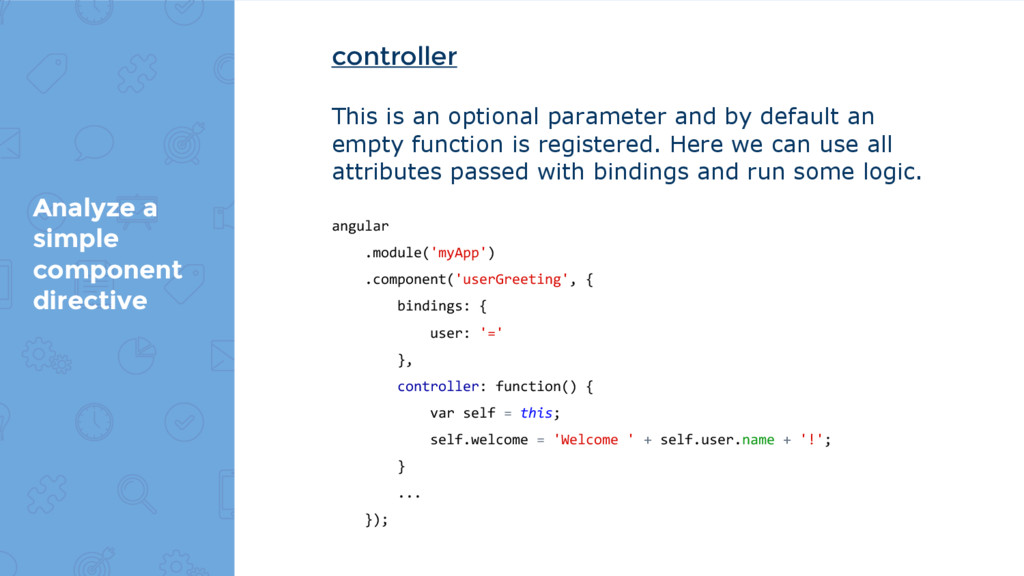 Analyze a simple component directive

controller

This is an optional parameter and by default an empty function is registered. Here we can use all attributes passed with bindings and run some logic.

angular
    .module('myApp')
    .component('userGreeting', {
        bindings: {
            user: '='
        },
        controller: function() {
            var self = this;
            self.welcome = 'Welcome ' + self.user.name + '!';
        }
        ...
    });